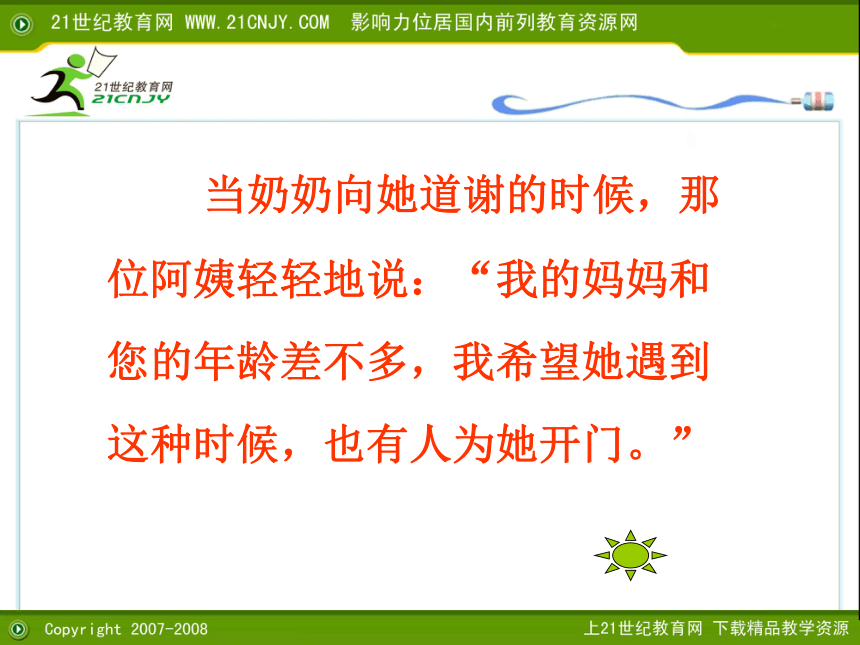 21世纪教育网 WWW.21CNJY.COM 影响力位居国内前列教育资源网

21世纪教育网
21CNJY

当奶奶向她道谢的时候，那位阿姨轻轻地说：“我的妈妈和您的年龄差不多，我希望她遇到这种时候，也有人为她开门。”

Copyright 2007-2008

上21世纪教育网 下载精品教学资源